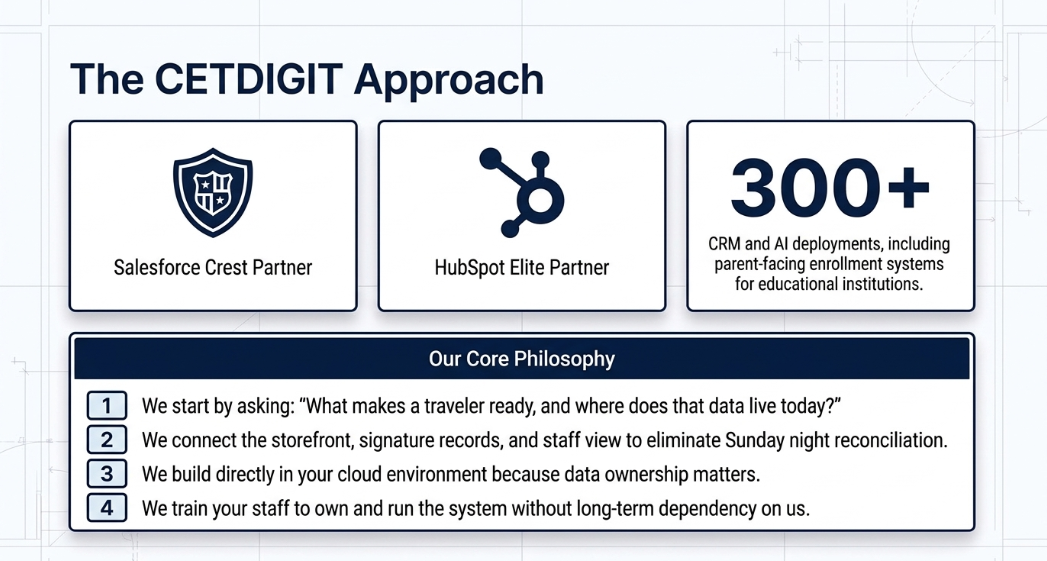 The CETDIGIT Approach

Salesforce Crest Partner

HubSpot Elite Partner

300+

CRM and AI deployments, including parent-facing enrollment systems for educational institutions.

Our Core Philosophy

1 We start by asking: "What makes a traveler ready, and where does that data live today?"

2 We connect the storefront, signature records, and staff view to eliminate Sunday night reconciliation.

3 We build directly in your cloud environment because data ownership matters.

4 We train your staff to own and run the system without long-term dependency on us.